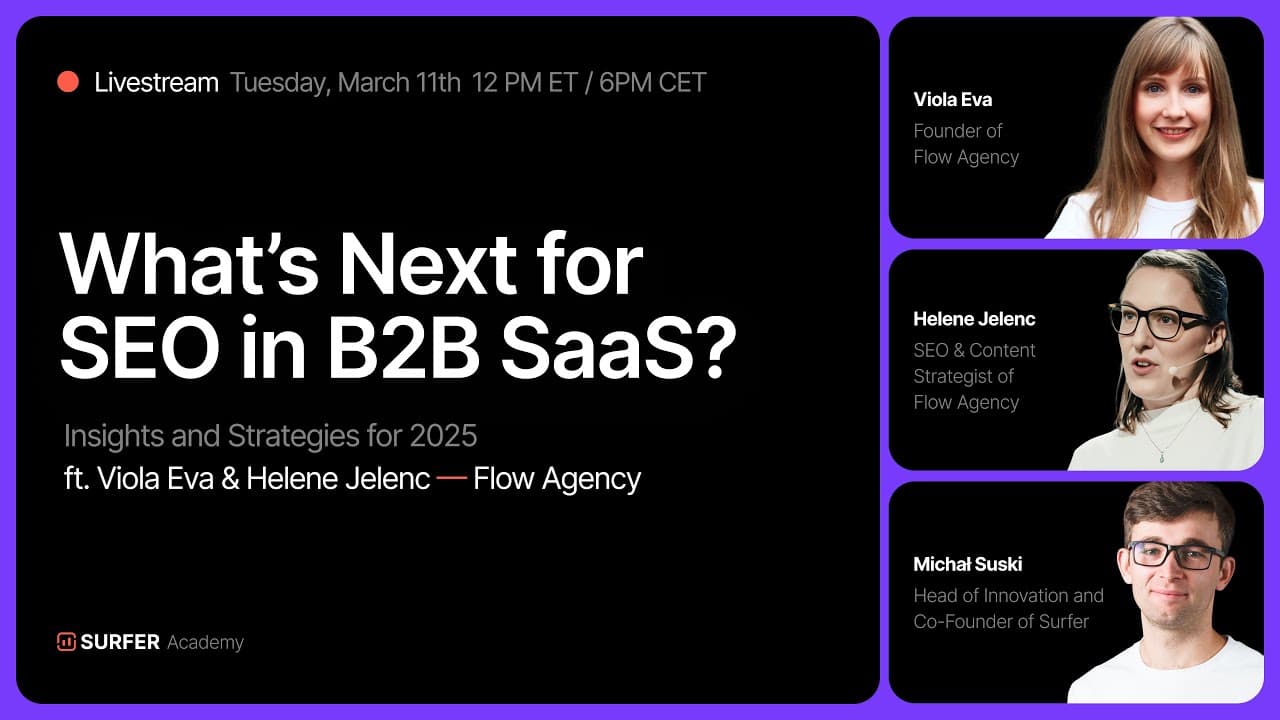 Livestream Tuesday, March 11th 12 PM ET / 6PM CET

What's Next for SEO in B2B SaaS?

Insights and Strategies for 2025
ft. Viola Eva & Helene Jelenc — Flow Agency

SURFER Academy

Viola Eva
Founder of Flow Agency

Helene Jelenc
SEO & Content Strategist of Flow Agency

Michał Suski
Head of Innovation and Co-Founder of Surfer